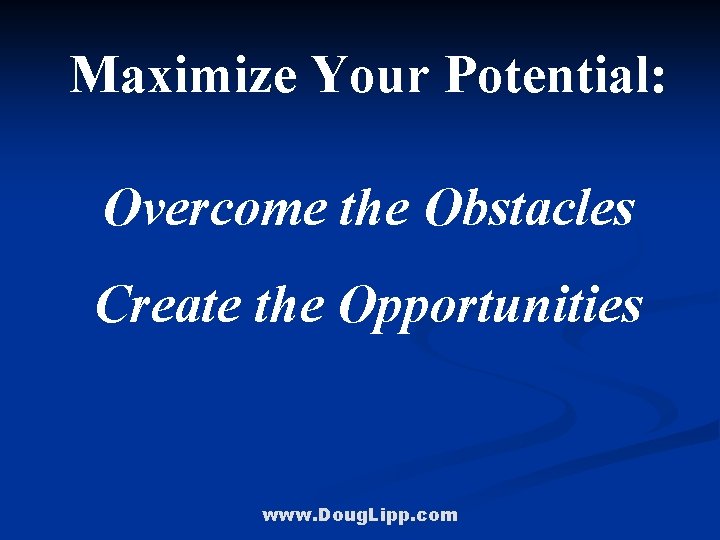 Maximize Your Potential:

Overcome the Obstacles

Create the Opportunities

www.DougLipp.com